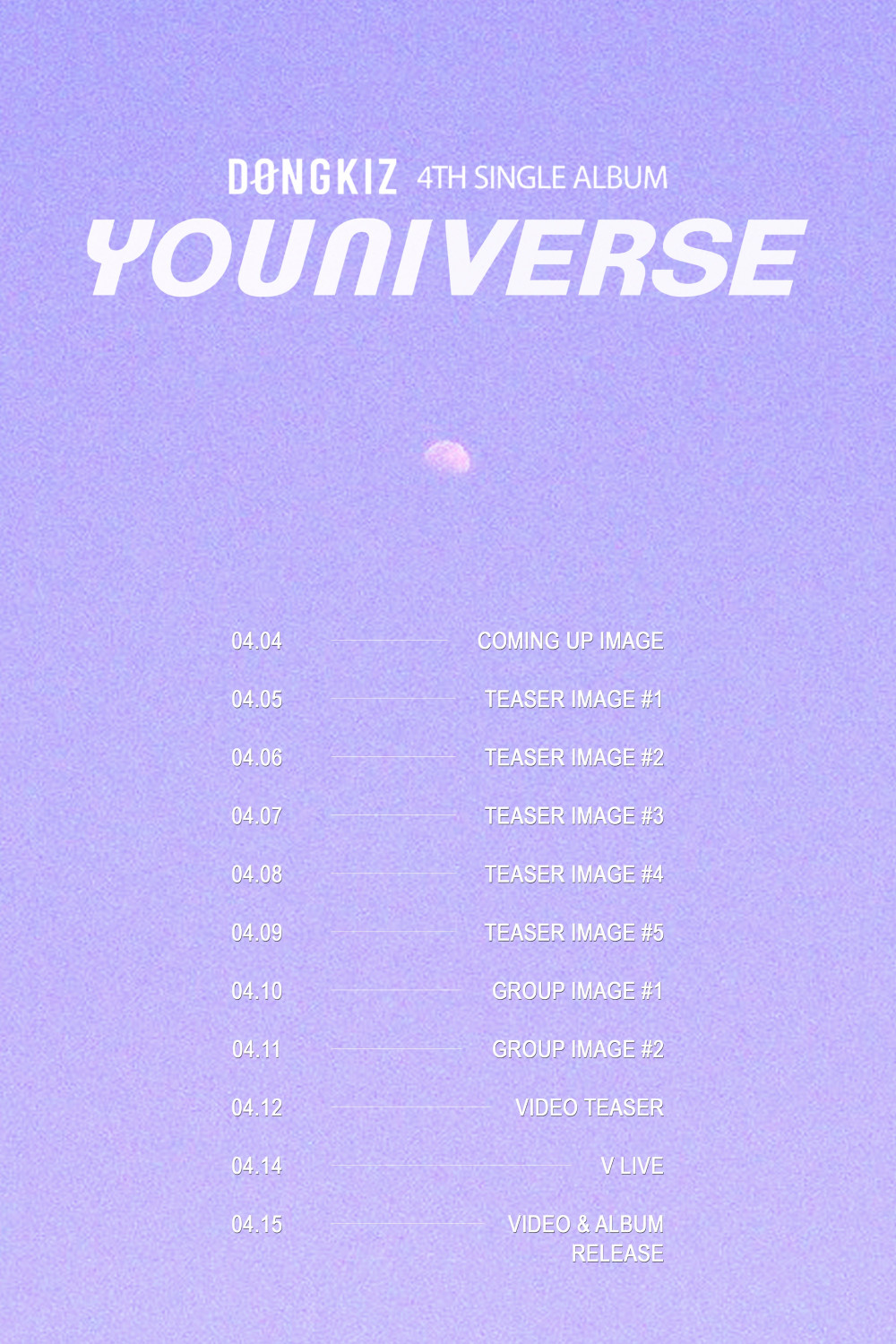 DONGKIZ 4TH SINGLE ALBUM
YOUNIVERSE

04.04 COMING UP IMAGE
04.05 TEASER IMAGE #1
04.06 TEASER IMAGE #2
04.07 TEASER IMAGE #3
04.08 TEASER IMAGE #4
04.09 TEASER IMAGE #5
04.10 GROUP IMAGE #1
04.11 GROUP IMAGE #2
04.12 VIDEO TEASER
04.14 V LIVE
04.15 VIDEO & ALBUM RELEASE